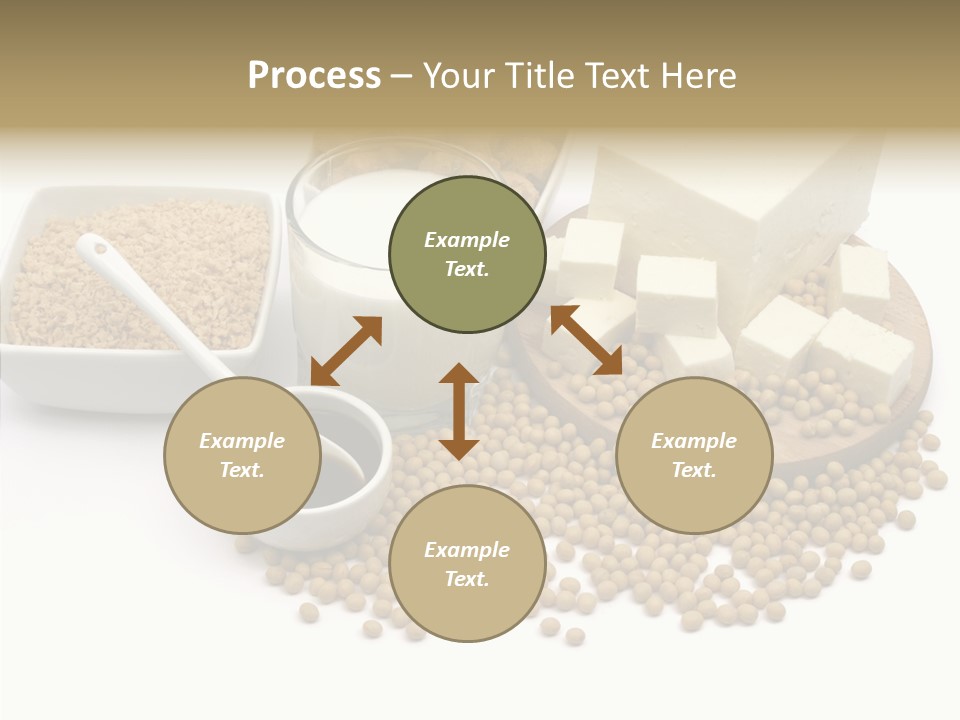 Process – Your Title Text Here

Example Text.

Example Text.

Example Text.

Example Text.